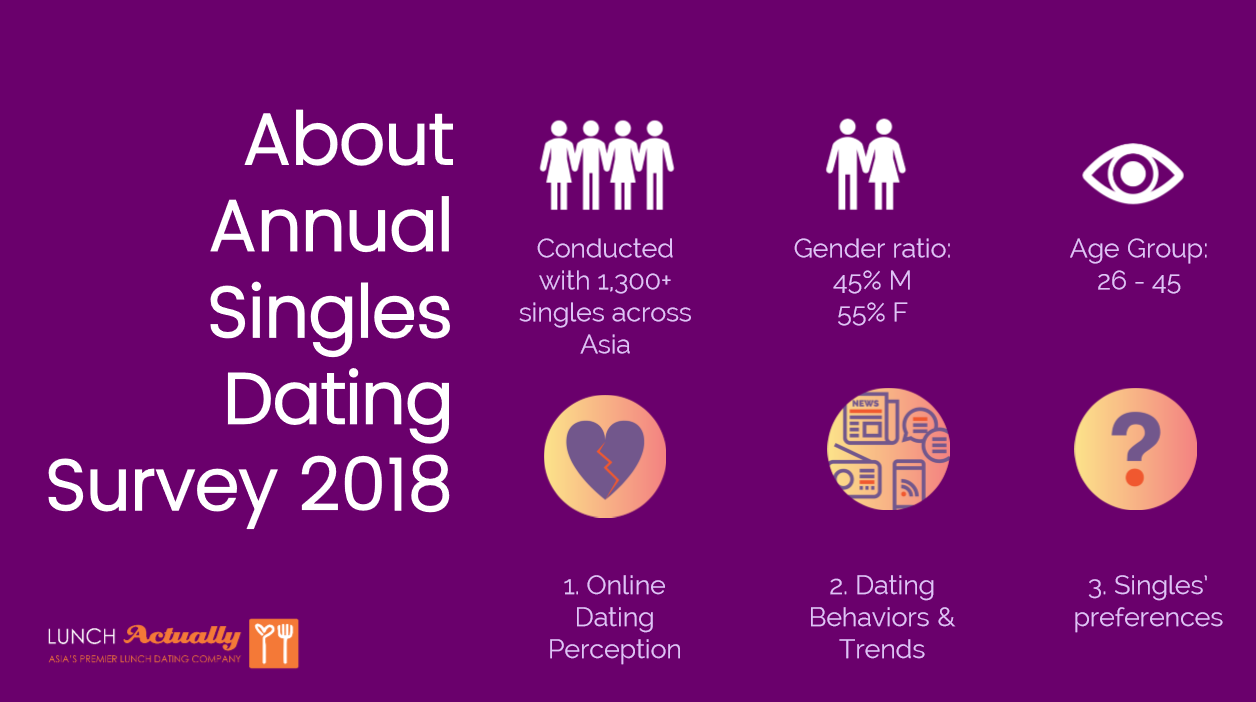 About Annual Singles Dating Survey 2018

Conducted with 1,300+ singles across Asia

Gender ratio:
45% M
55% F

Age Group:
26 - 45

NEWS

?

1. Online Dating Perception

2. Dating Behaviors & Trends

3. Singles' preferences

LUNCH Actually
ASIA'S PREMIER LUNCH DATING COMPANY